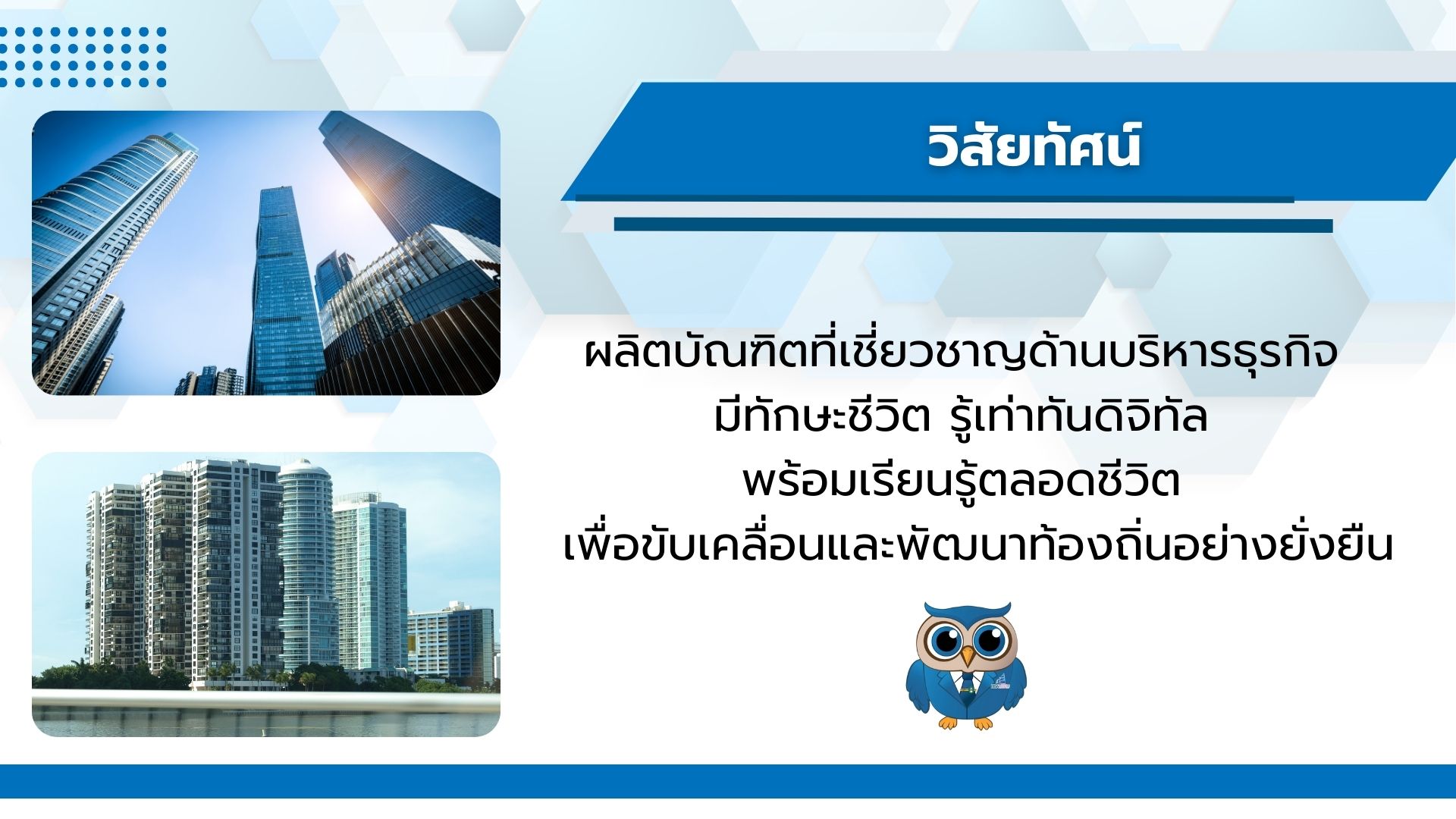 วิสัยทัศน์

ผลิตบัณฑิตที่เชี่ยวชาญด้านบริหารธุรกิจ
มีทักษะชีวิต รู้เท่าทันดิจิทัล
พร้อมเรียนรู้ตลอดชีวิต
เพื่อขับเคลื่อนและพัฒนาท้องถิ่นอย่างยั่งยืน